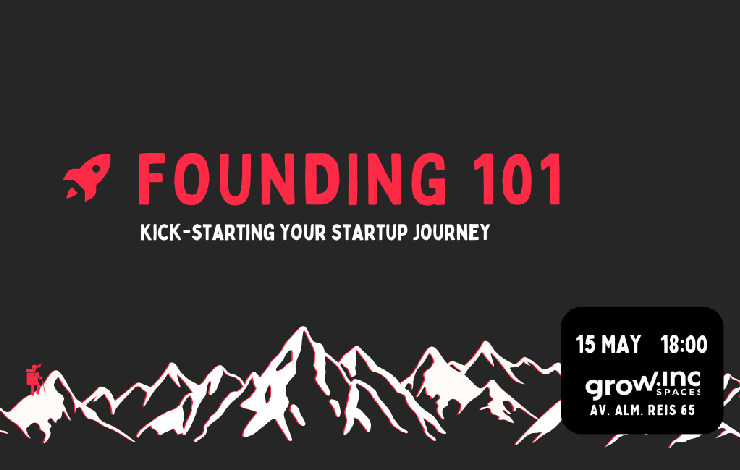 FOUNDING 101

KICK-STARTING YOUR STARTUP JOURNEY

15 MAY 18:00

grow.inc SPACES

AV. ALM. REIS 65